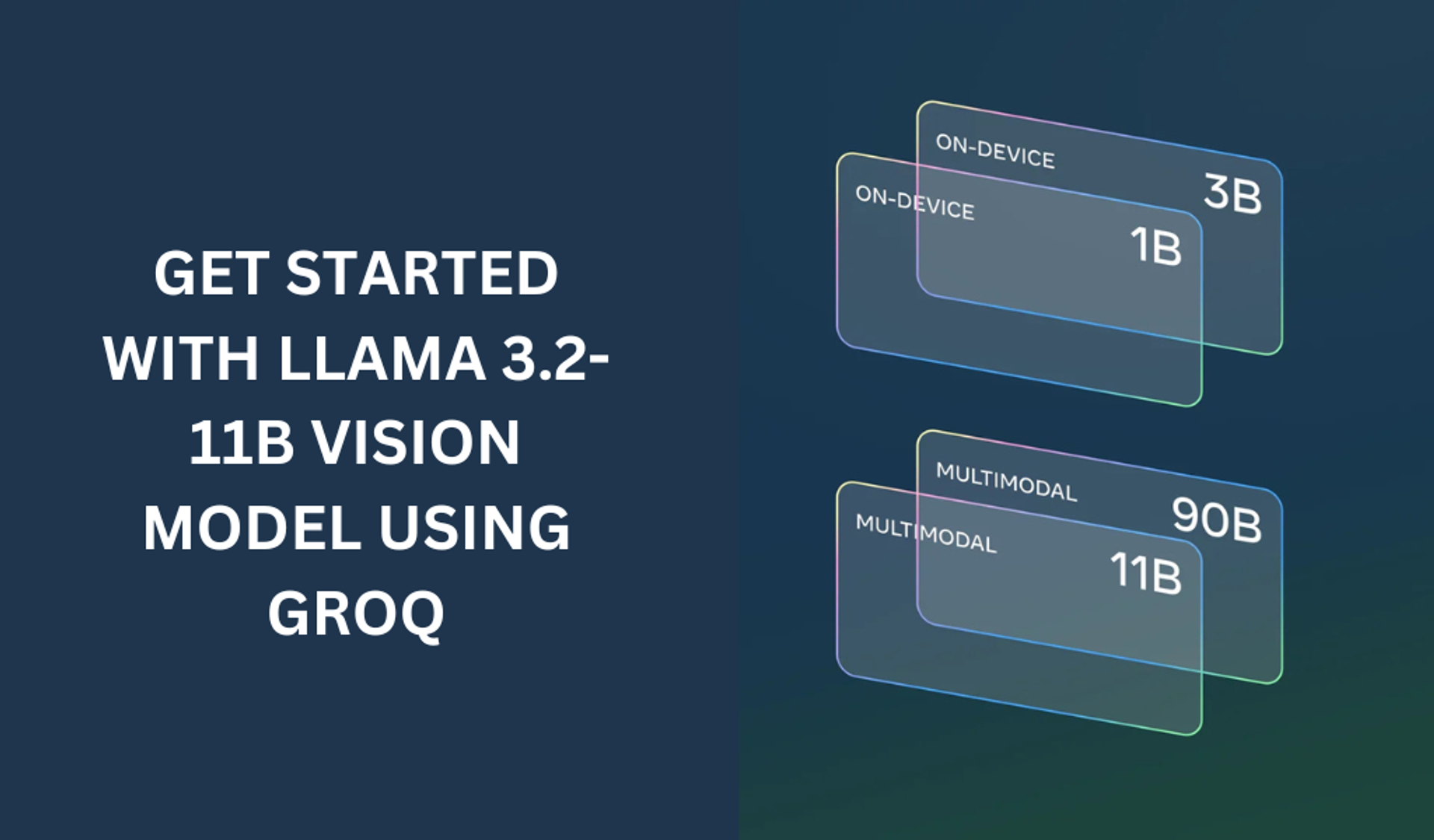 GET STARTED WITH LLAMA 3.2-11B VISION MODEL USING GROQ

ON-DEVICE
3B

ON-DEVICE
1B

MULTIMODAL
90B

MULTIMODAL
11B